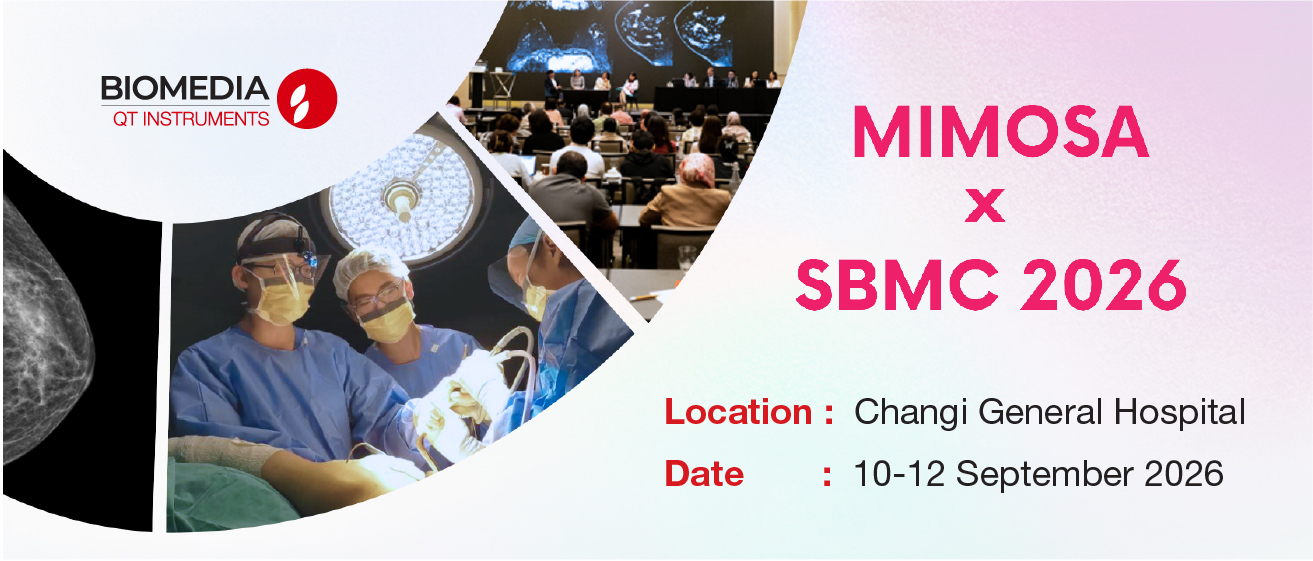 BIOMEDIA
QT INSTRUMENTS

MIMOSA
x
SBMC 2026

Location : Changi General Hospital
Date : 10-12 September 2026